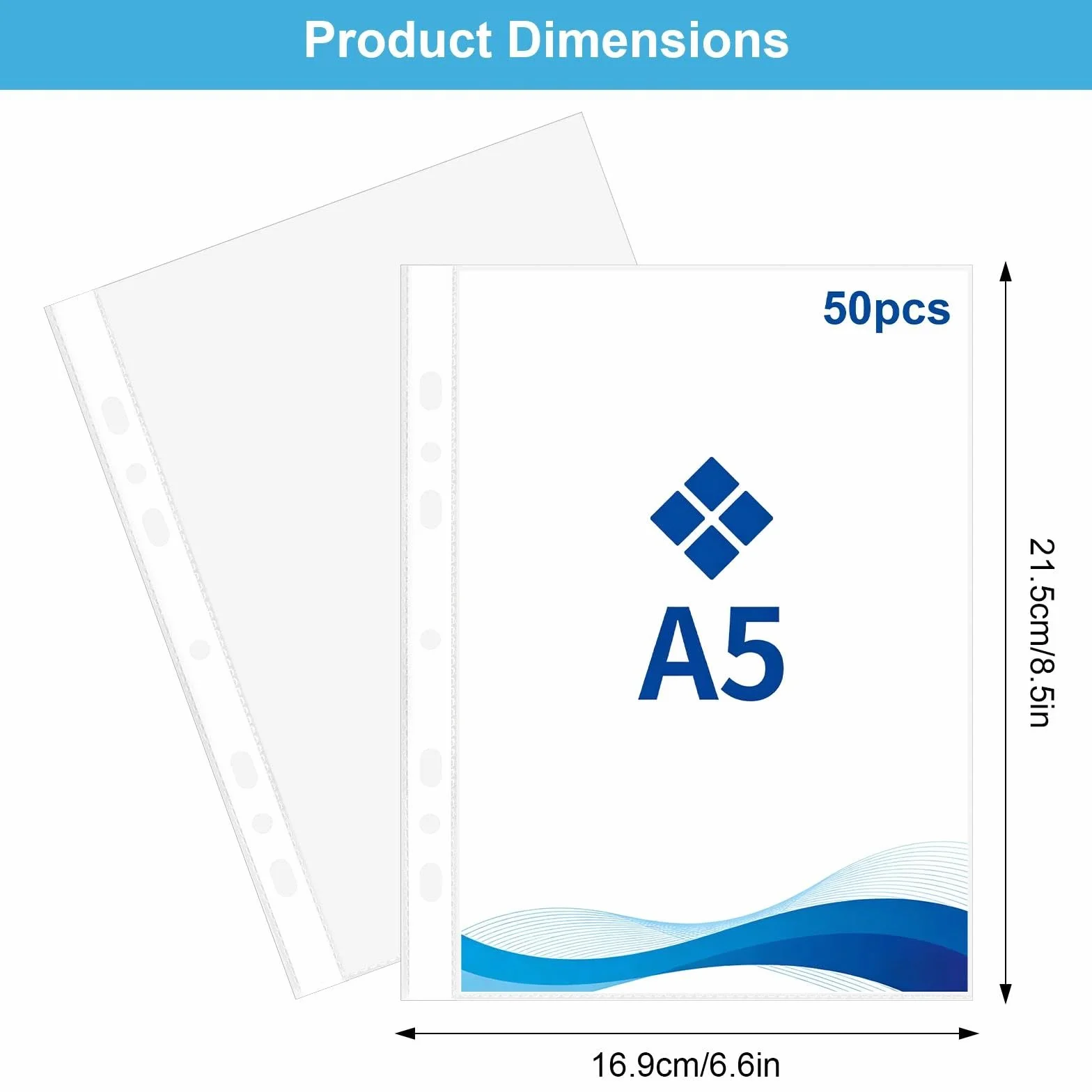 Product Dimensions

50pcs

A5

21.5cm/8.5in

16.9cm/6.6in